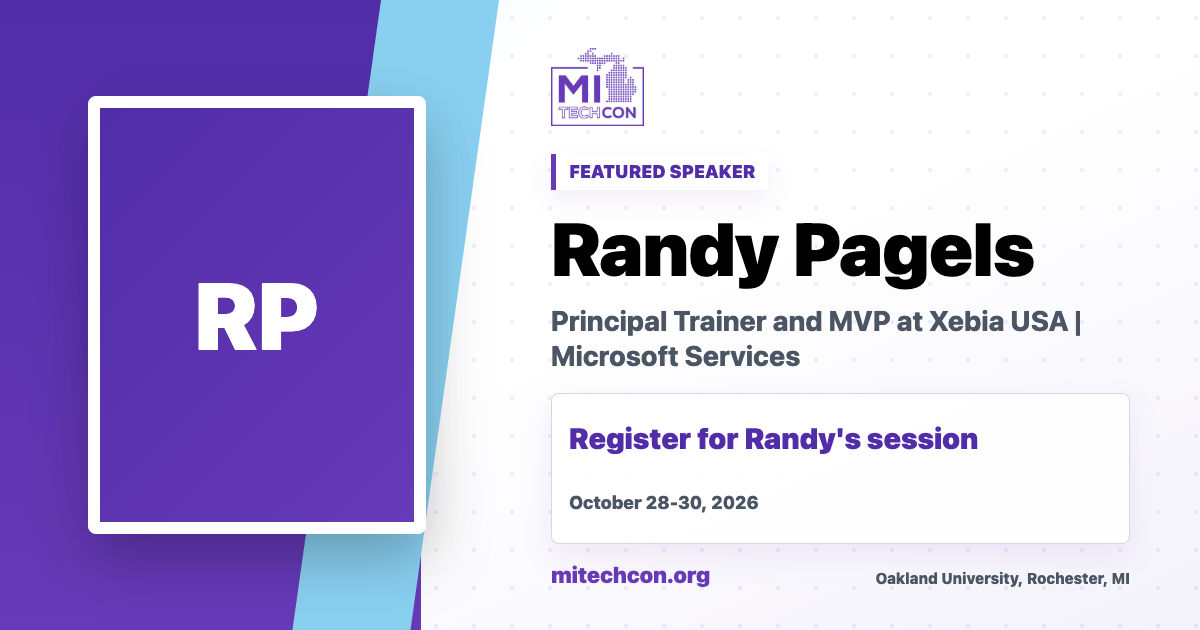 RP

MI
TECHCON

FEATURED SPEAKER

Randy Pagels

Principal Trainer and MVP at Xebia USA | Microsoft Services

Register for Randy's session

October 28-30, 2026

mitechcon.org

Oakland University, Rochester, MI